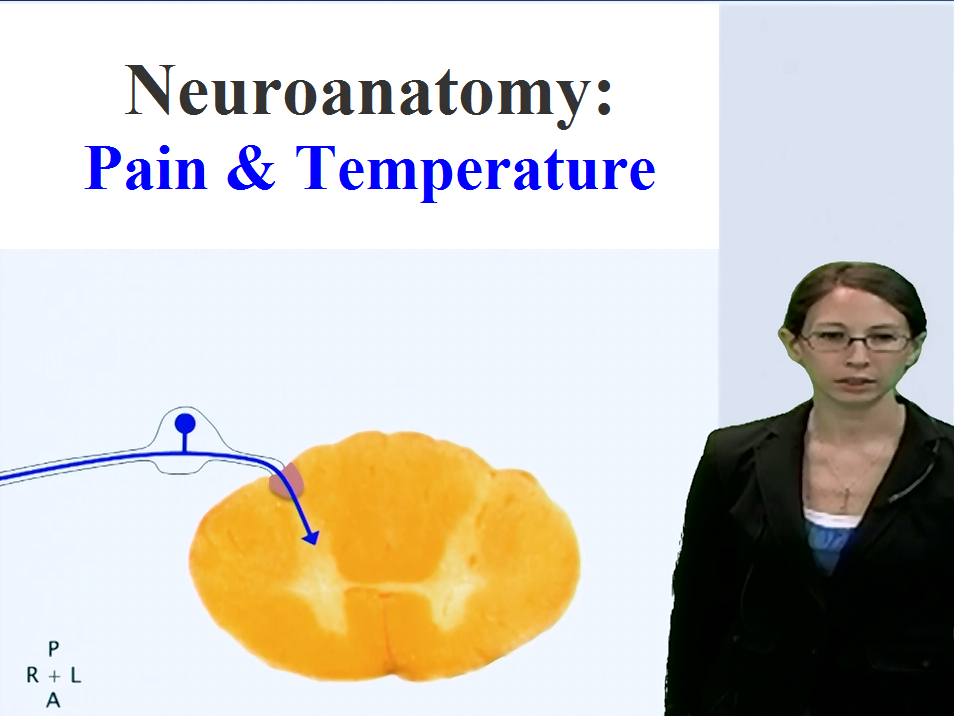 Neuroanatomy:
Pain & Temperature

P
R + L
A